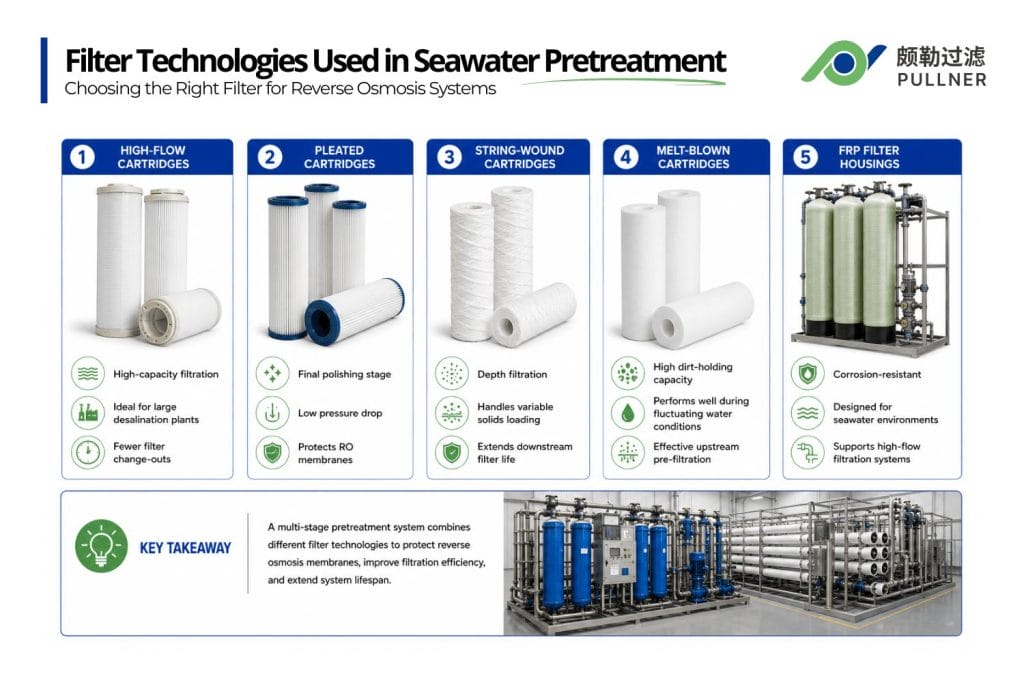 Filter Technologies Used in Seawater Pretreatment
Choosing the Right Filter for Reverse Osmosis Systems

颇勒过滤
PULLNER

1 HIGH-FLOW CARTRIDGES
High-capacity filtration
Ideal for large desalination plants
Fewer filter change-outs

2 PLEATED CARTRIDGES
Final polishing stage
Low pressure drop
Protects RO membranes

3 STRING-WOUND CARTRIDGES
Depth filtration
Handles variable solids loading
Extends downstream filter life

4 MELT-BLOWN CARTRIDGES
High dirt-holding capacity
Performs well during fluctuating water conditions
Effective upstream pre-filtration

5 FRP FILTER HOUSINGS
Corrosion-resistant
Designed for seawater environments
Supports high-flow filtration systems

KEY TAKEAWAY
A multi-stage pretreatment system combines different filter technologies to protect reverse osmosis membranes, improve filtration efficiency, and extend system lifespan.